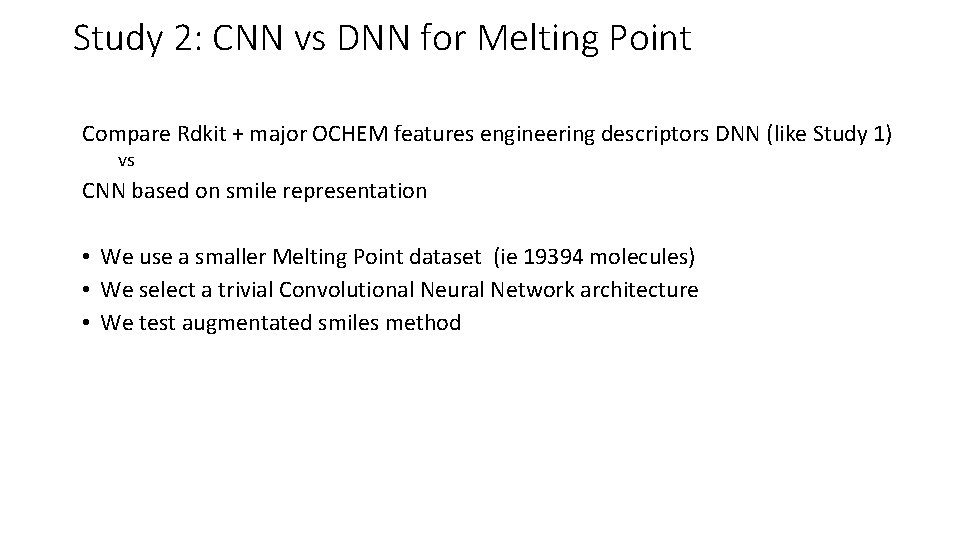 Study 2: CNN vs DNN for Melting Point

Compare Rdkit + major OCHEM features engineering descriptors DNN (like Study 1)
vs
CNN based on smile representation

• We use a smaller Melting Point dataset (ie 19394 molecules)
• We select a trivial Convolutional Neural Network architecture
• We test augmentated smiles method